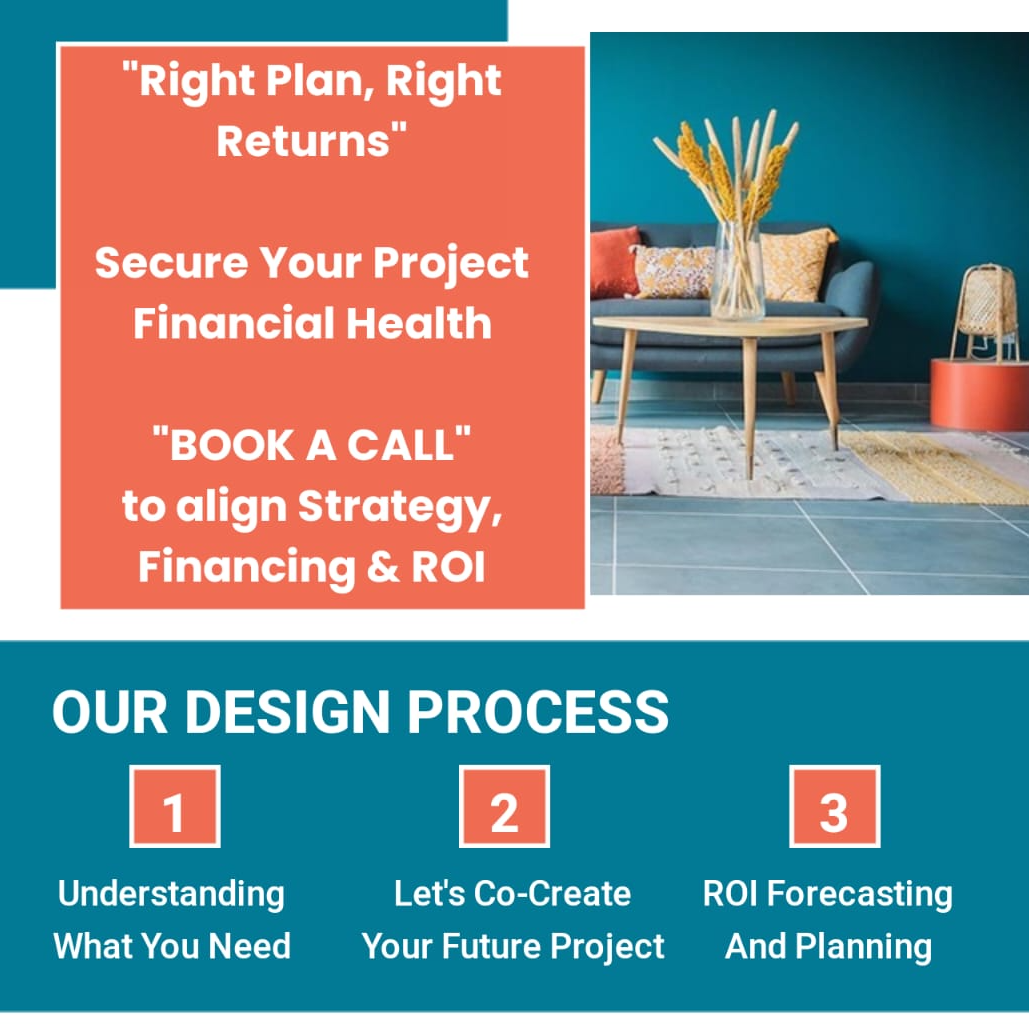 "Right Plan, Right Returns"

Secure Your Project Financial Health

"BOOK A CALL" to align Strategy, Financing & ROI

OUR DESIGN PROCESS

1
Understanding What You Need

2
Let's Co-Create Your Future Project

3
ROI Forecasting And Planning